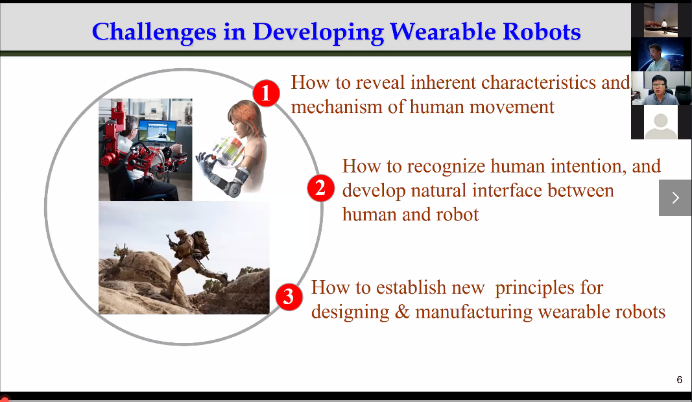 Challenges in Developing Wearable Robots

1 How to reveal inherent characteristics and mechanism of human movement

2 How to recognize human intention, and develop natural interface between human and robot

3 How to establish new principles for designing & manufacturing wearable robots

6